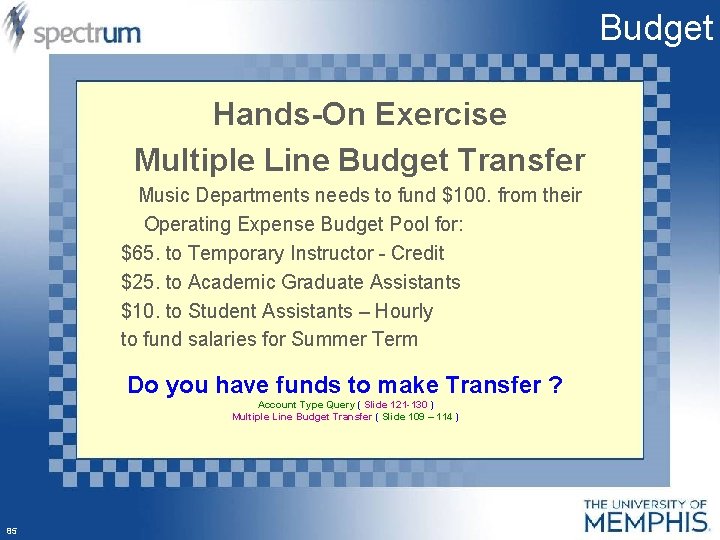 spectrum

Budget

Hands-On Exercise

Multiple Line Budget Transfer

Music Departments needs to fund \$100. from their Operating Expense Budget Pool for:

\$65. to Temporary Instructor - Credit

\$25. to Academic Graduate Assistants

\$10. to Student Assistants – Hourly

to fund salaries for Summer Term

Do you have funds to make Transfer ?

Account Type Query ( Slide 121-130 )

Multiple Line Budget Transfer ( Slide 109 – 114 )

THE UNIVERSITY OF MEMPHIS.

85